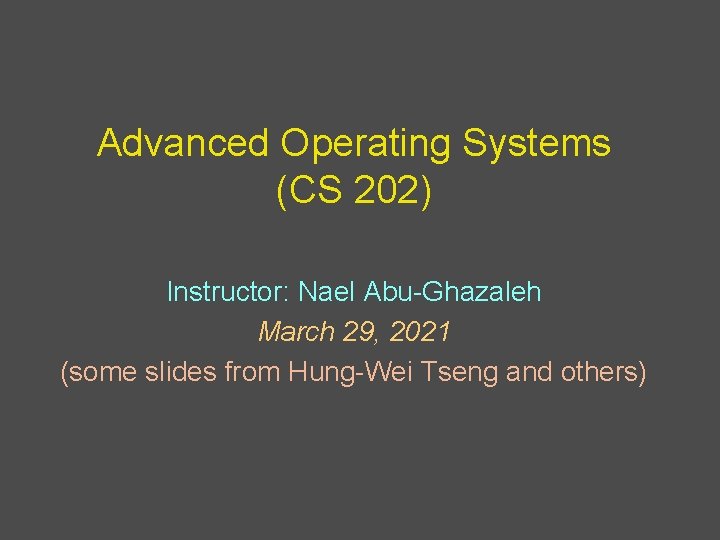 Advanced Operating Systems
(CS 202)

Instructor: Nael Abu-Ghazaleh
March 29, 2021
(some slides from Hung-Wei Tseng and others)